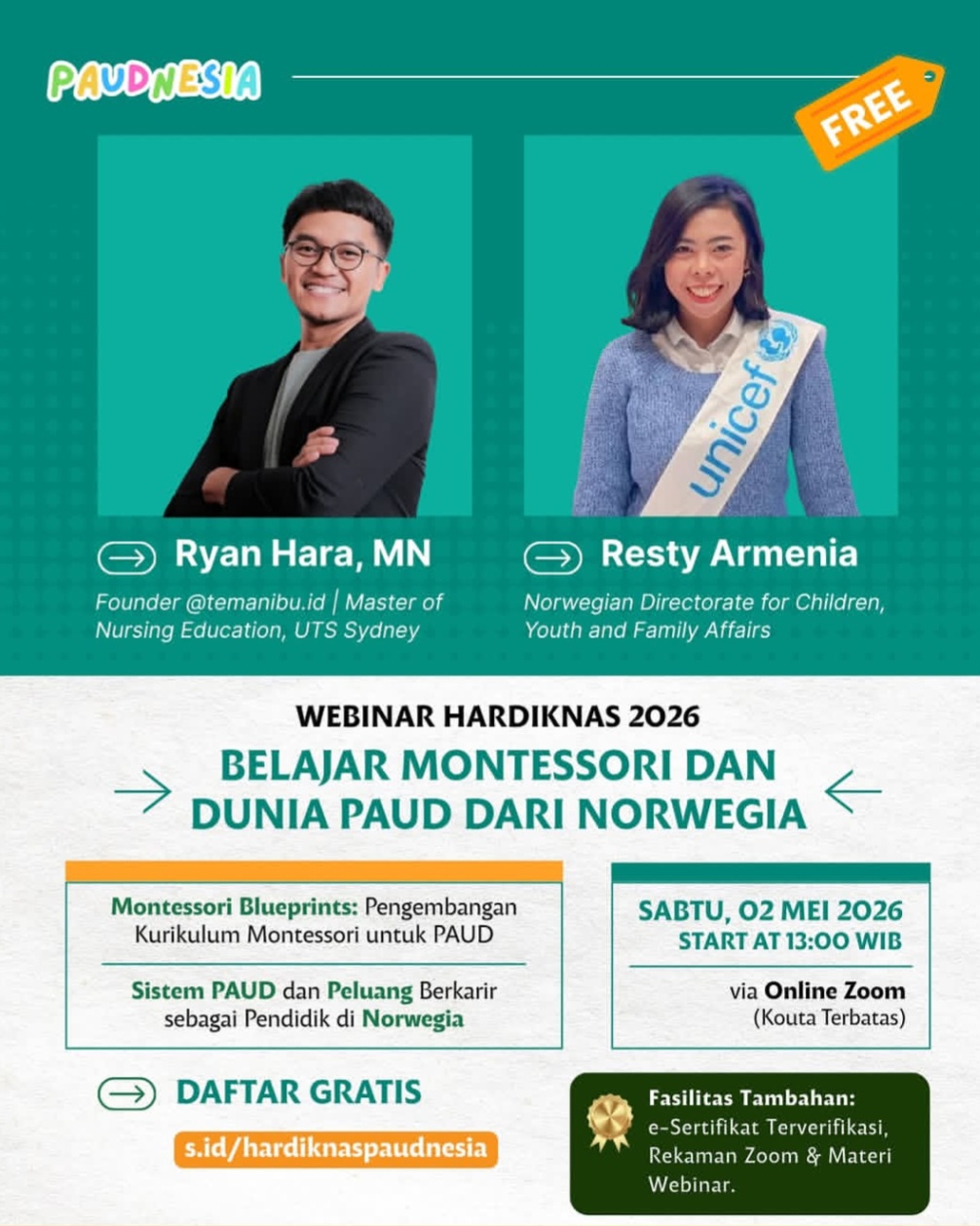 PAUDNESIA

FREE

unicef

Ryan Hara, MN

Founder @temanibu.id | Master of Nursing Education, UTS Sydney

Resty Armenia

Norwegian Directorate for Children, Youth and Family Affairs

WEBINAR HARDIKNAS 2026

BELAJAR MONTESSORI DAN DUNIA PAUD DARI NORWEGIA

Montessori Blueprints: Pengembangan Kurikulum Montessori untuk PAUD

Sistem PAUD dan Peluang Berkarir sebagai Pendidik di Norwegia

SABTU, 02 MEI 2026
START AT 13:00 WIB

via Online Zoom
(Kouta Terbatas)

DAFTAR GRATIS

s.id/hardiknaspaudnesia

Fasilitas Tambahan:
e-Sertifikat Terverifikasi, Rekaman Zoom & Materi Webinar.